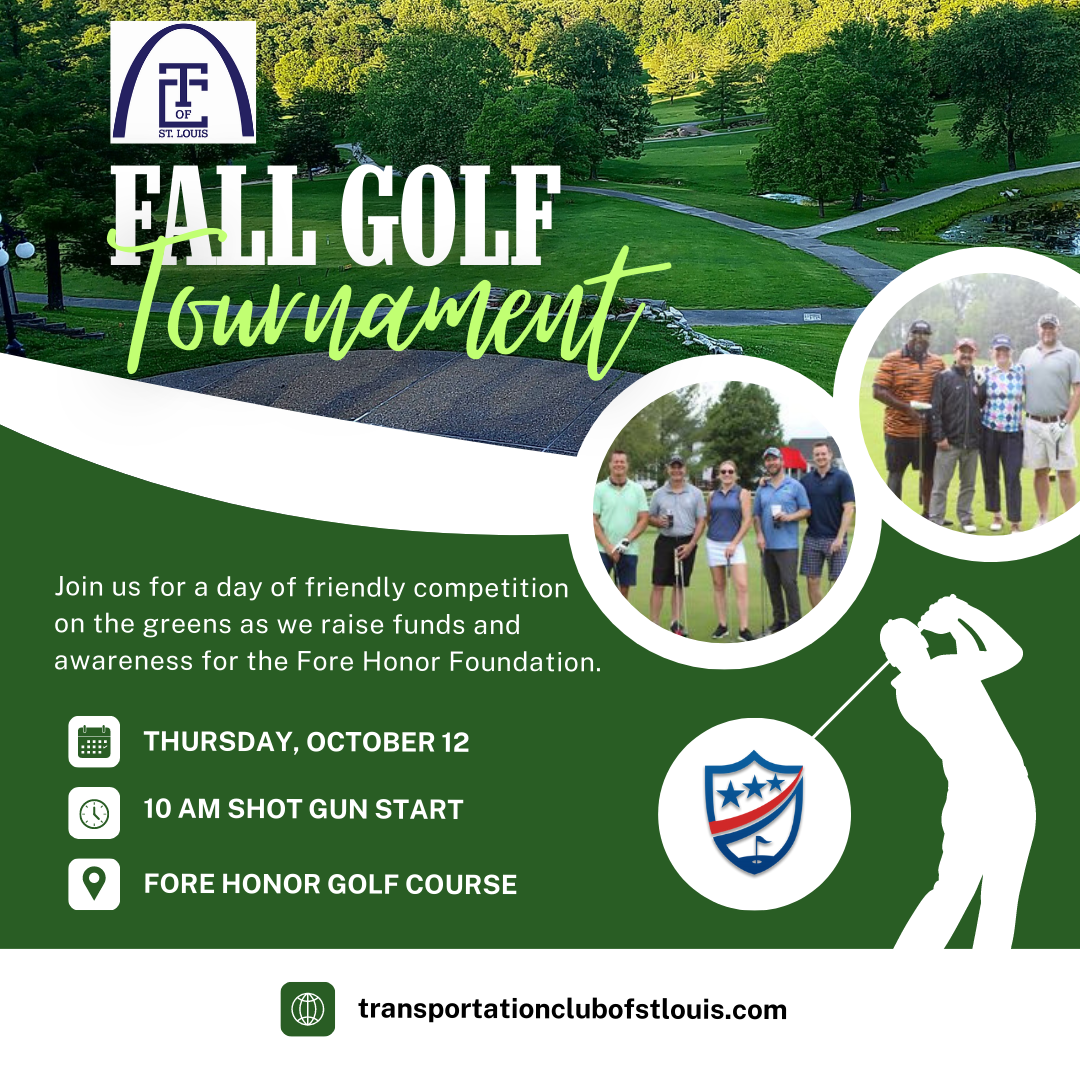 TC OF ST. LOUIS

FALL GOLF
Tournament

Join us for a day of friendly competition on the greens as we raise funds and awareness for the Fore Honor Foundation.

THURSDAY, OCTOBER 12

10 AM SHOT GUN START

FORE HONOR GOLF COURSE

transportationclubofstlouis.com